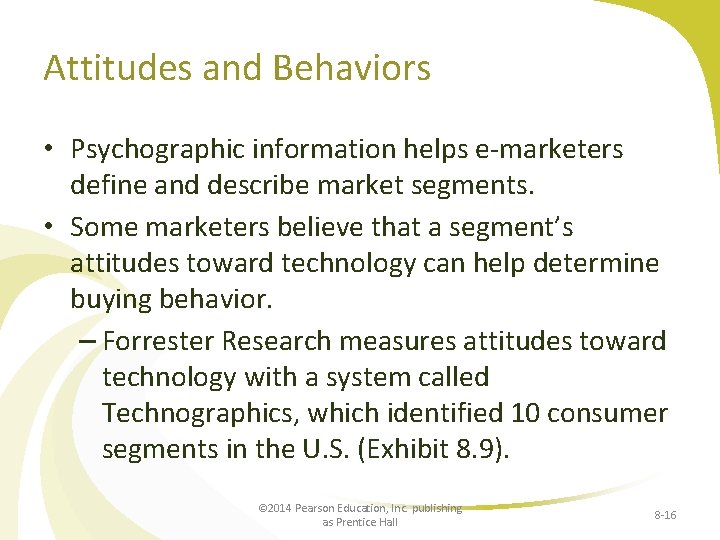 Attitudes and Behaviors

• Psychographic information helps e-marketers define and describe market segments.

• Some marketers believe that a segment's attitudes toward technology can help determine buying behavior.

– Forrester Research measures attitudes toward technology with a system called Technographics, which identified 10 consumer segments in the U.S. (Exhibit 8.9).

©2014 Pearson Education, Inc. publishing as Prentice Hall

8-16